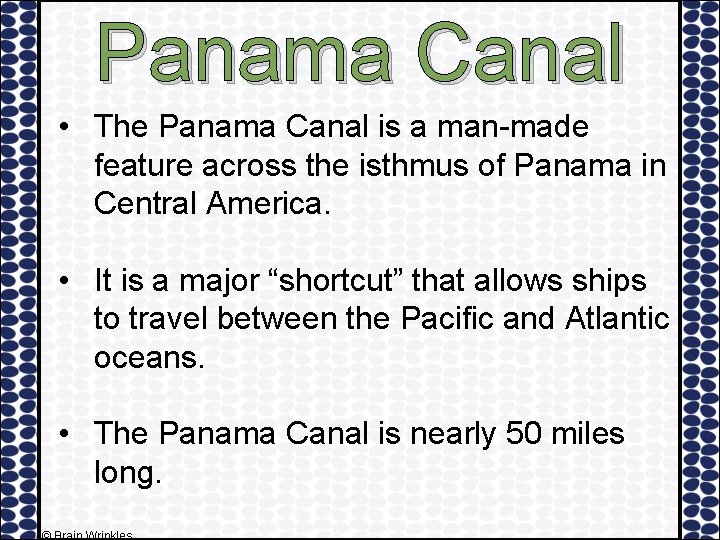 Panama Canal

• The Panama Canal is a man-made feature across the isthmus of Panama in Central America.

• It is a major “shortcut” that allows ships to travel between the Pacific and Atlantic oceans.

• The Panama Canal is nearly 50 miles long.

© Brain Wrinkles